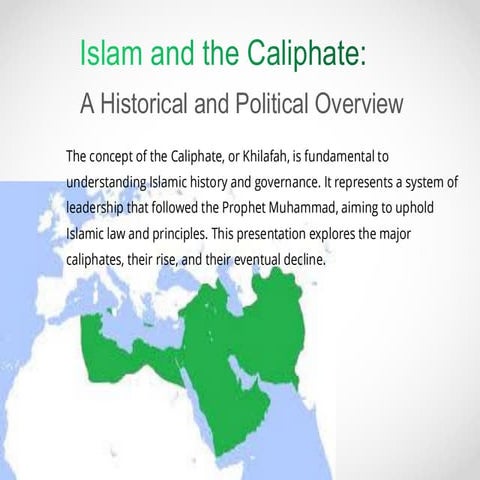 Islam and the Caliphate:

A Historical and Political Overview

The concept of the Caliphate, or Khilafah, is fundamental to understanding Islamic history and governance. It represents a system of leadership that followed the Prophet Muhammad, aiming to uphold Islamic law and principles. This presentation explores the major caliphates, their rise, and their eventual decline.